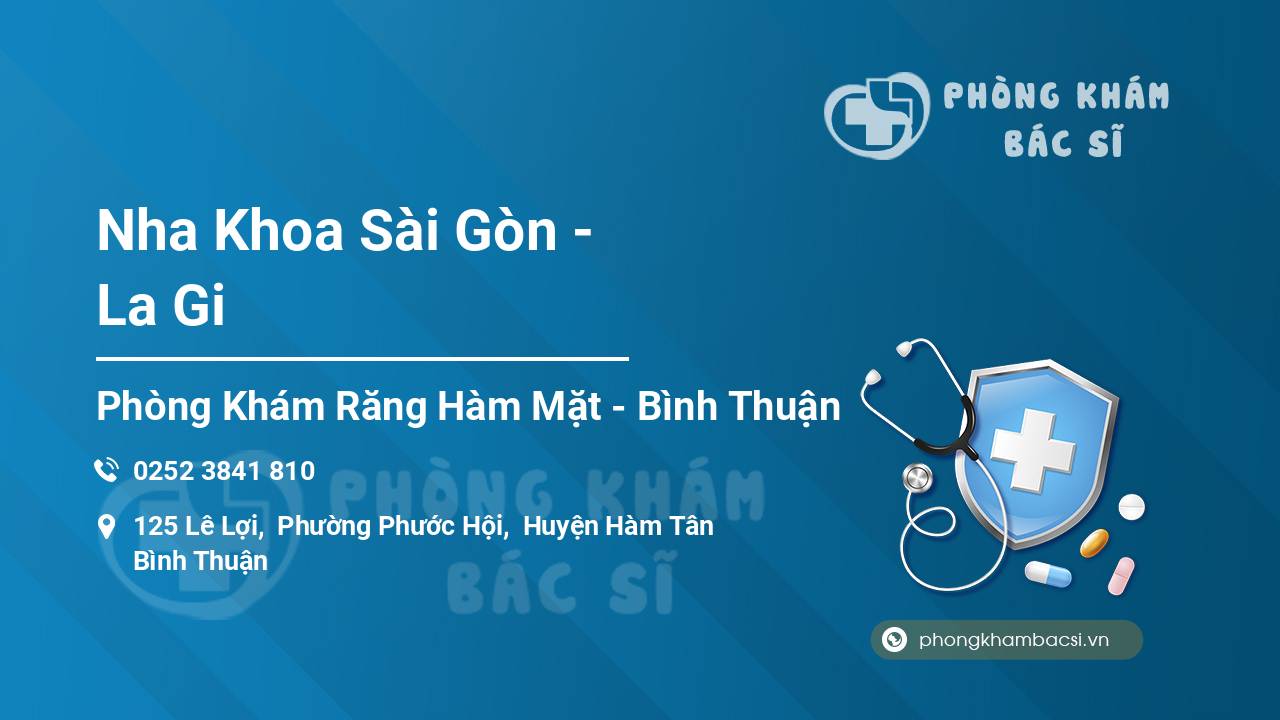 PHÒNG KHÁM BÁC SĨ

Nha Khoa Sài Gòn - La Gi

Phòng Khám Răng Hàm Mặt - Bình Thuận

0252 3841 810

125 Lê Lợi, Phường Phước Hội, Huyện Hàm Tân Bình Thuận

PHÒNG KHÁM BÁC SĨ

phongkhambacsi.vn